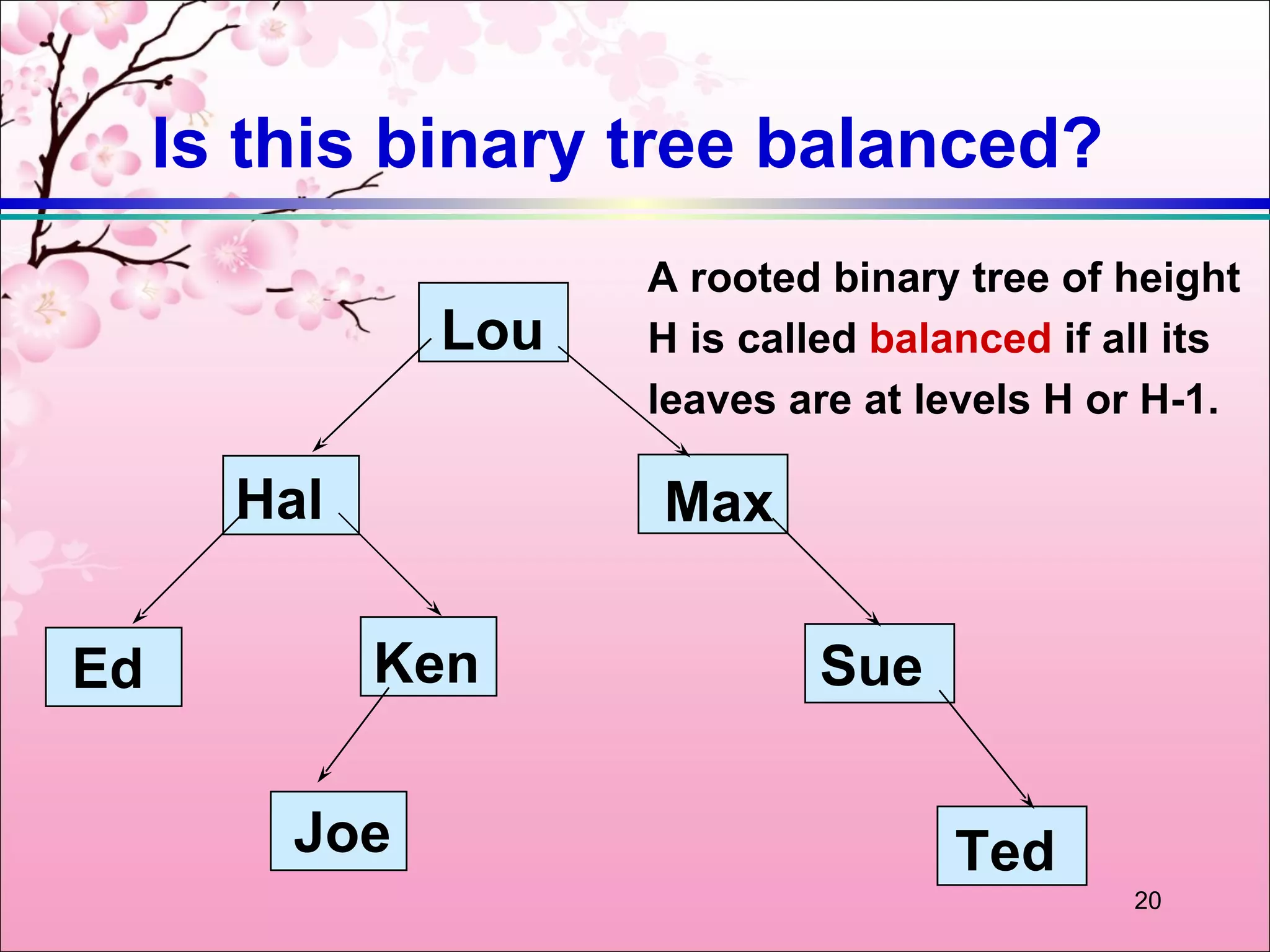 Is this binary tree balanced?

A rooted binary tree of height H is called balanced if all its leaves are at levels H or H-1.

Lou

Hal

Max

Ed

Ken

Sue

Joe

Ted

20